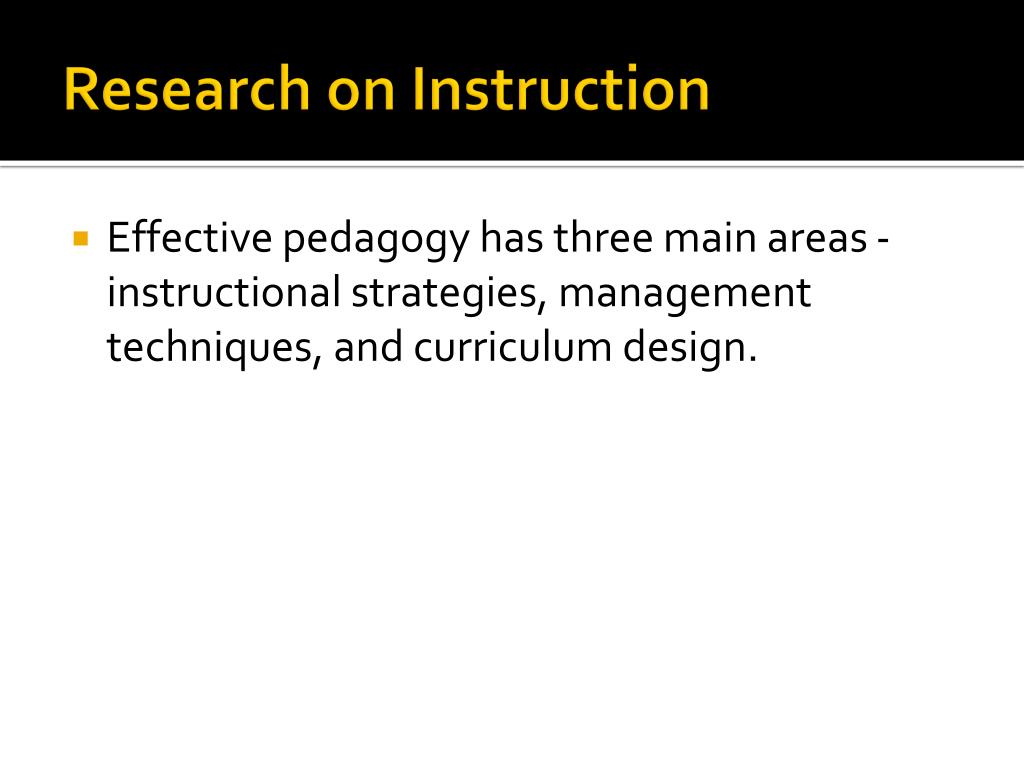 Research on Instruction

Effective pedagogy has three main areas - instructional strategies, management techniques, and curriculum design.